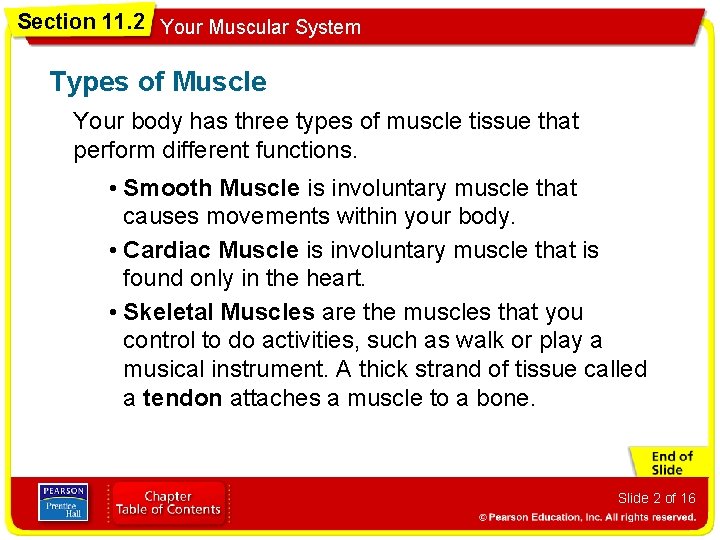 Section 11.2 Your Muscular System

Types of Muscle

Your body has three types of muscle tissue that perform different functions.

• Smooth Muscle is involuntary muscle that causes movements within your body.

• Cardiac Muscle is involuntary muscle that is found only in the heart.

• Skeletal Muscles are the muscles that you control to do activities, such as walk or play a musical instrument. A thick strand of tissue called a tendon attaches a muscle to a bone.

End of Slide

PEARSON Prentice Hall

Chapter Table of Contents

Slide 2 of 16

© Pearson Education, Inc. All rights reserved.